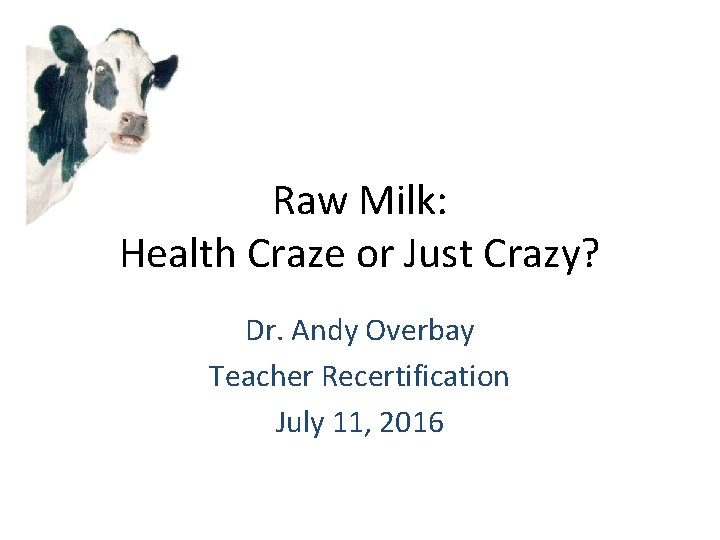 Raw Milk:
Health Craze or Just Crazy?

Dr. Andy Overbay
Teacher Recertification
July 11, 2016